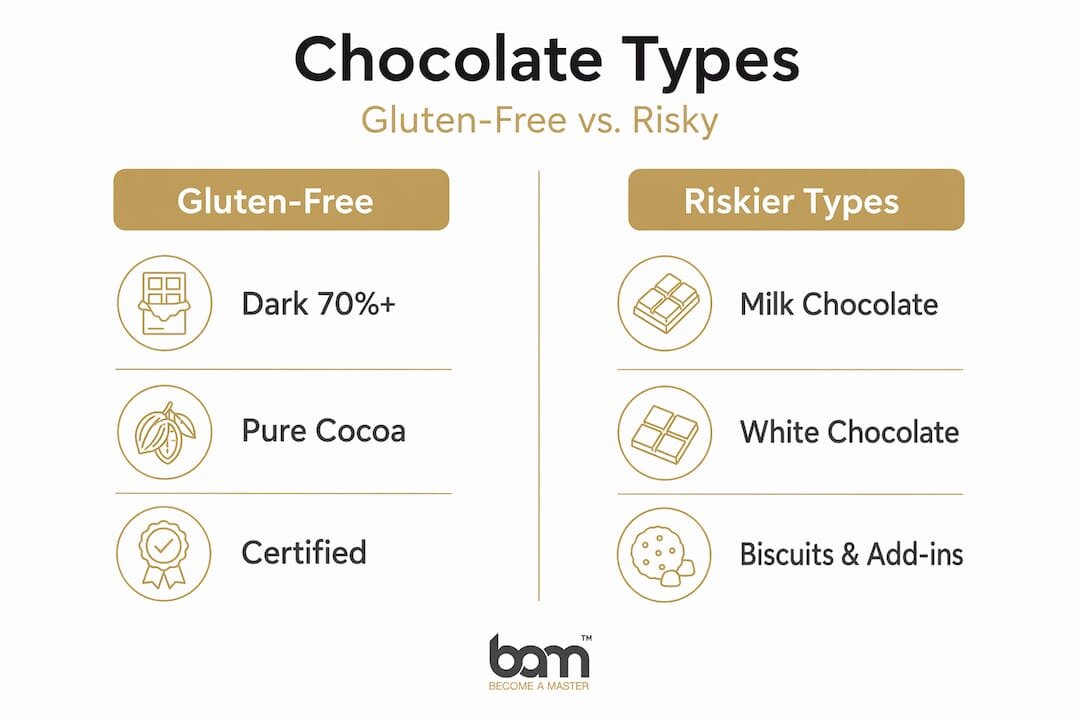 Chocolate Types
Gluten-Free vs. Risky

Gluten-Free

Dark 70%+

Pure Cocoa

Certified

Riskier Types

Milk Chocolate

White Chocolate

Biscuits & Add-ins

bam™
BECOME A MASTER